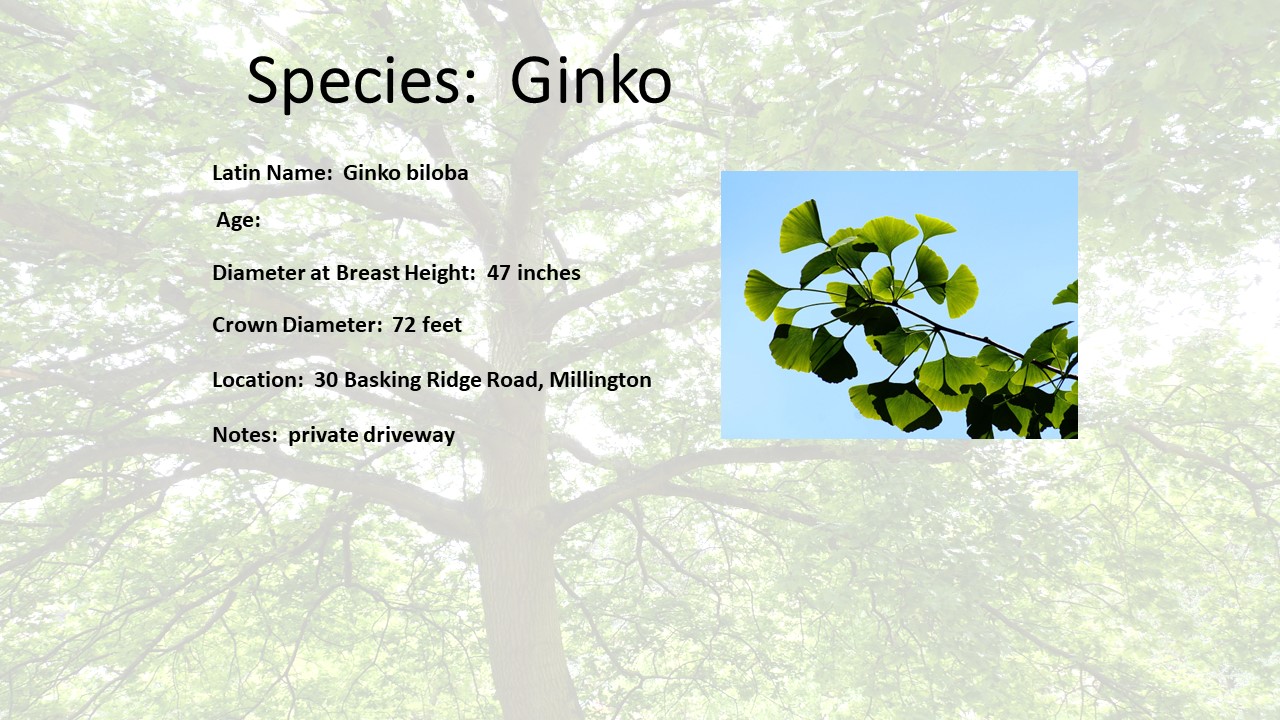 Species: Ginko

Latin Name: Ginko biloba

Age:

Diameter at Breast Height: 47 inches

Crown Diameter: 72 feet

Location: 30 Basking Ridge Road, Millington

Notes: private driveway